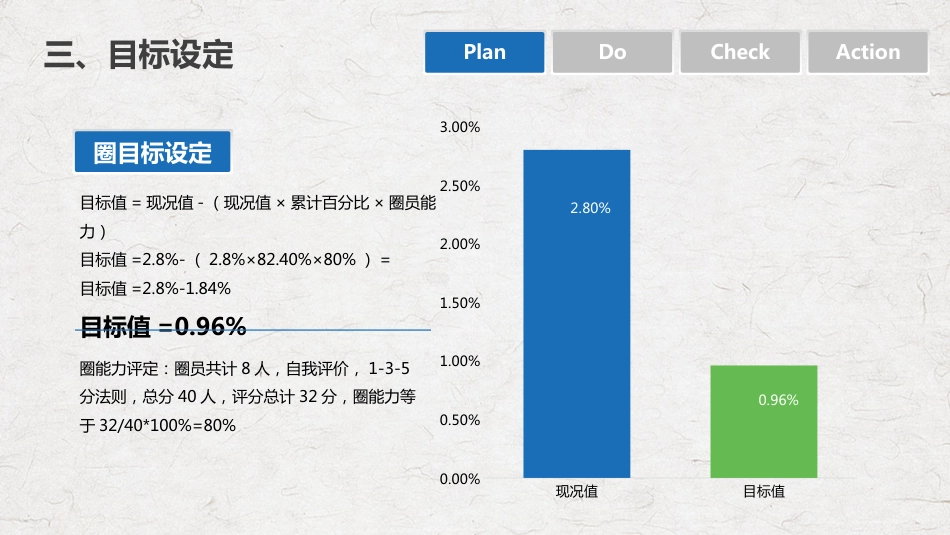 三、目标设定

Plan　Do　Check　Action

圈目标设定

目标值 = 现况值 -（现况值 × 累计百分比 × 圈员能力）

目标值 =2.8%-（ 2.8%×82.40%×80% ）=

目标值 =2.8%-1.84%

目标值 =0.96%

圈能力评定：圈员共计 8 人，自我评价， 1-3-5 分法则，总分 40 人，评分总计 32 分，圈能力等于 32/40*100%=80%

3.00%
2.50%
2.00%
1.50%
1.00%
0.50%
0.00%

2.80%
0.96%

现况值　目标值